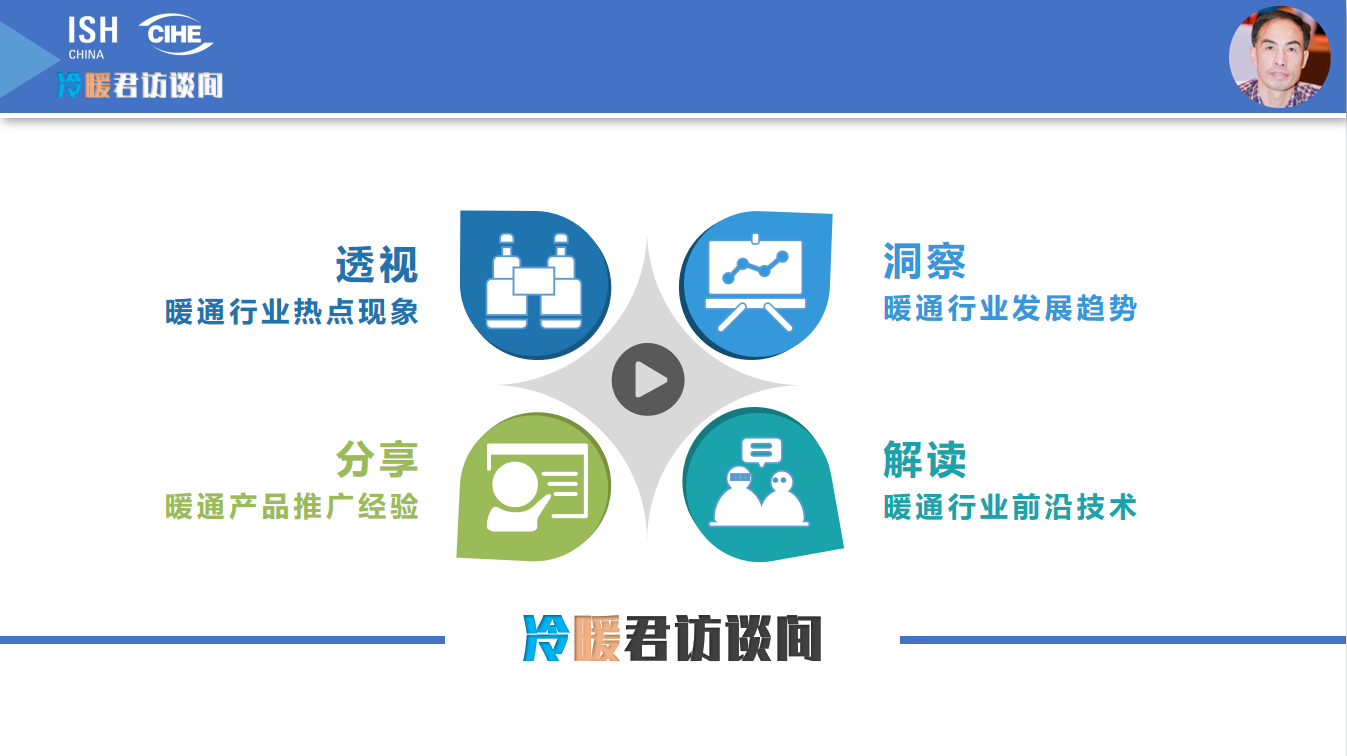 ISH CHINA CIHE
冷暖君访谈间

透视
暖通行业热点现象

洞察
暖通行业发展趋势

分享
暖通产品推广经验

解读
暖通行业前沿技术

冷暖君访谈间